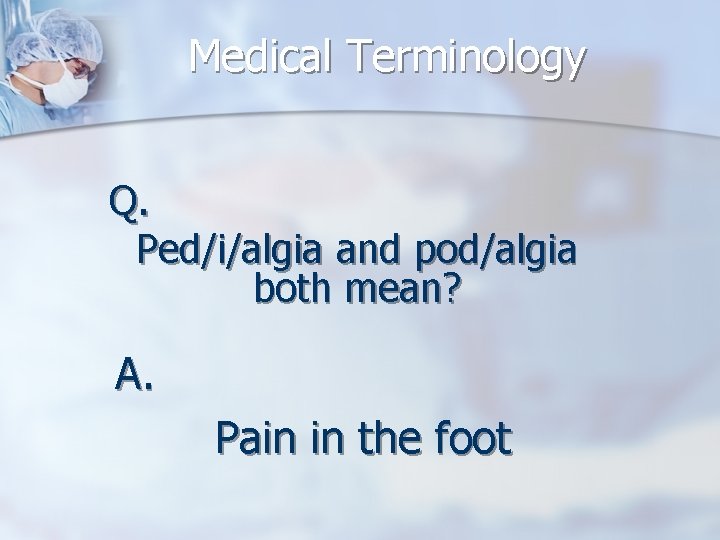 Medical Terminology

Q.
Ped/i/algia and pod/algia both mean?

A.
Pain in the foot